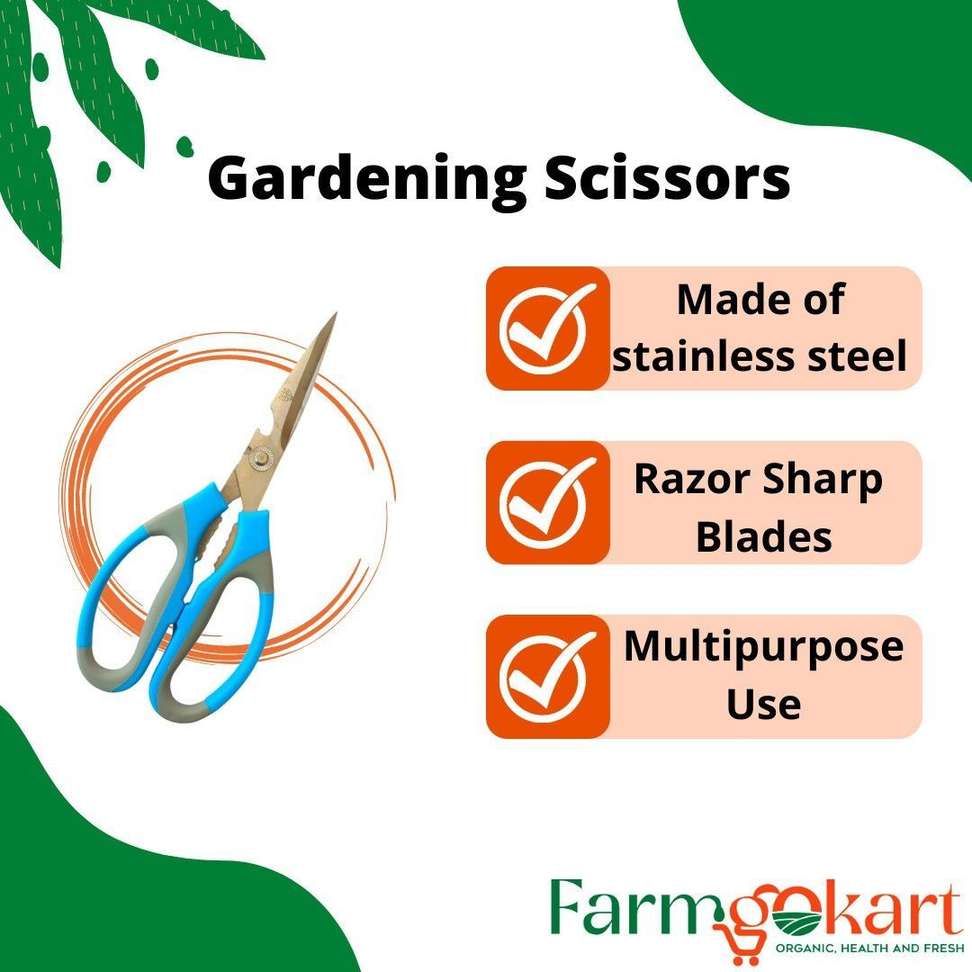 Gardening Scissors

Made of stainless steel

Razor Sharp Blades

Multipurpose Use

Farmgokart
ORGANIC, HEALTH AND FRESH